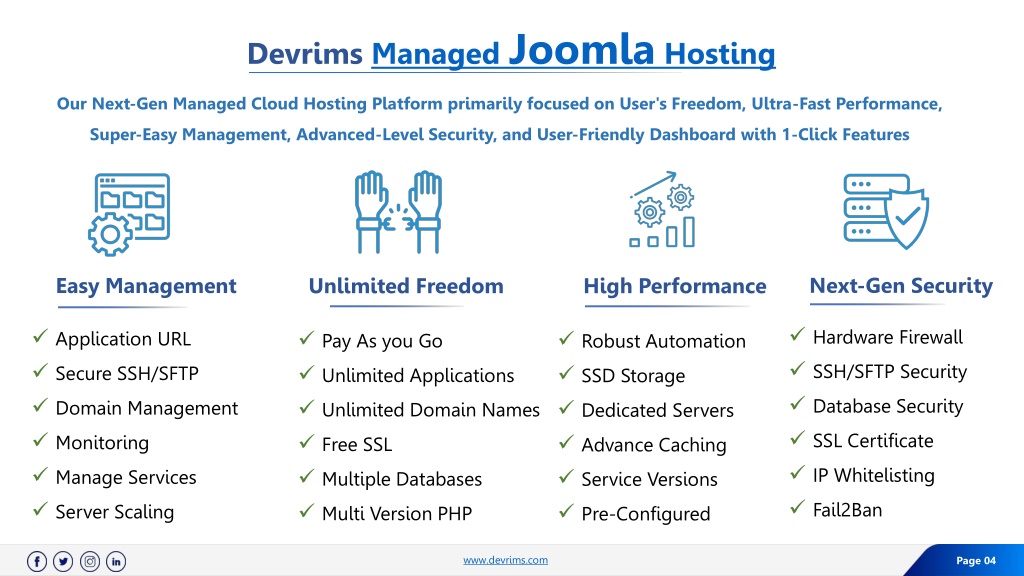 Devrims Managed Joomla Hosting

Our Next-Gen Managed Cloud Hosting Platform primarily focused on User's Freedom, Ultra-Fast Performance, Super-Easy Management, Advanced-Level Security, and User-Friendly Dashboard with 1-Click Features

Easy Management

✓ Application URL
✓ Secure SSH/SFTP
✓ Domain Management
✓ Monitoring
✓ Manage Services
✓ Server Scaling

Unlimited Freedom

✓ Pay As you Go
✓ Unlimited Applications
✓ Unlimited Domain Names
✓ Free SSL
✓ Multiple Databases
✓ Multi Version PHP

High Performance

✓ Robust Automation
✓ SSD Storage
✓ Dedicated Servers
✓ Advance Caching
✓ Service Versions
✓ Pre-Configured

Next-Gen Security

✓ Hardware Firewall
✓ SSH/SFTP Security
✓ Database Security
✓ SSL Certificate
✓ IP Whitelisting
✓ Fail2Ban

www.devrims.com

Page 04